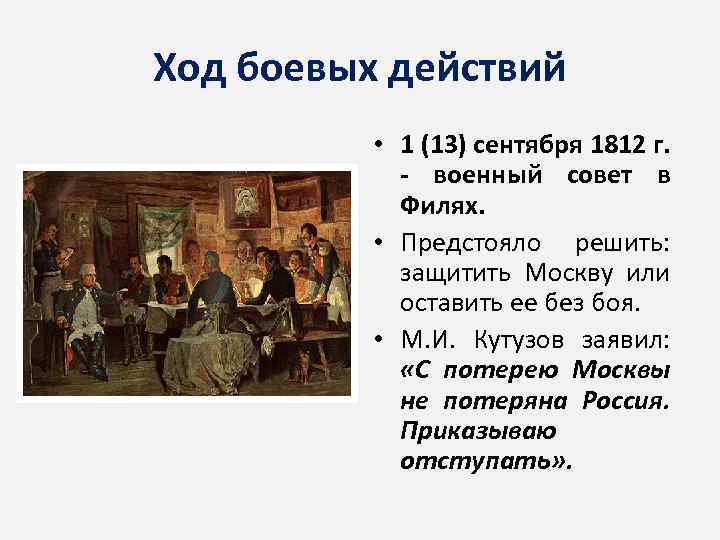 Ход боевых действий

• 1 (13) сентября 1812 г. - военный совет в Филях.

• Предстояло решить: защитить Москву или оставить ее без боя.

• М.И. Кутузов заявил: «С потерею Москвы не потеряна Россия. Приказываю отступать».